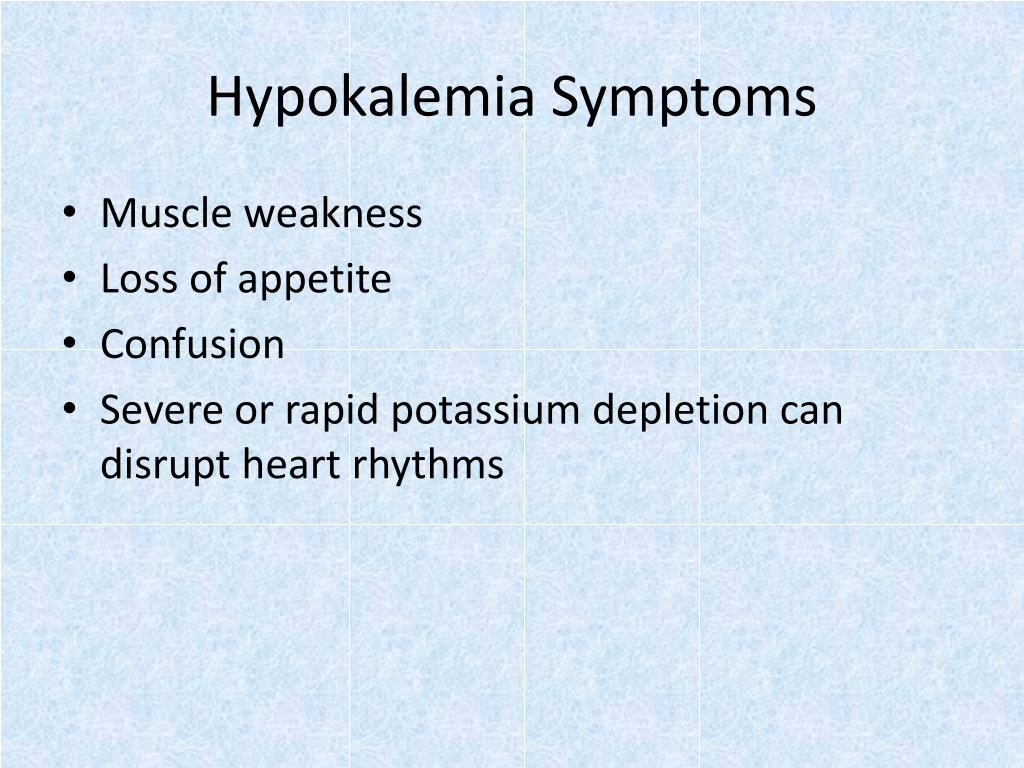 Hypokalemia Symptoms

• Muscle weakness
• Loss of appetite
• Confusion
• Severe or rapid potassium depletion can disrupt heart rhythms